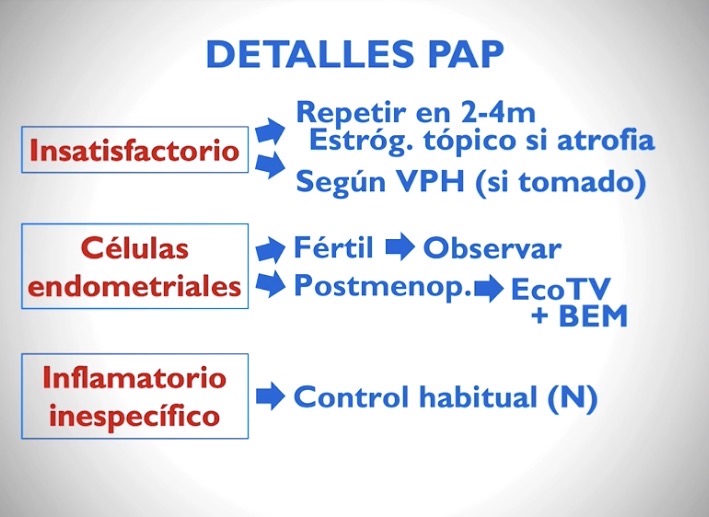 DETALLES PAP

Insatisfactorio

Repetir en 2-4m
Estróg. tópico si atrofia

Según VPH (si tomado)

Células endometriales

Fértil Observar

Postmenop. EcoTV + BEM

Inflamatorio inespecífico

Control habitual (N)